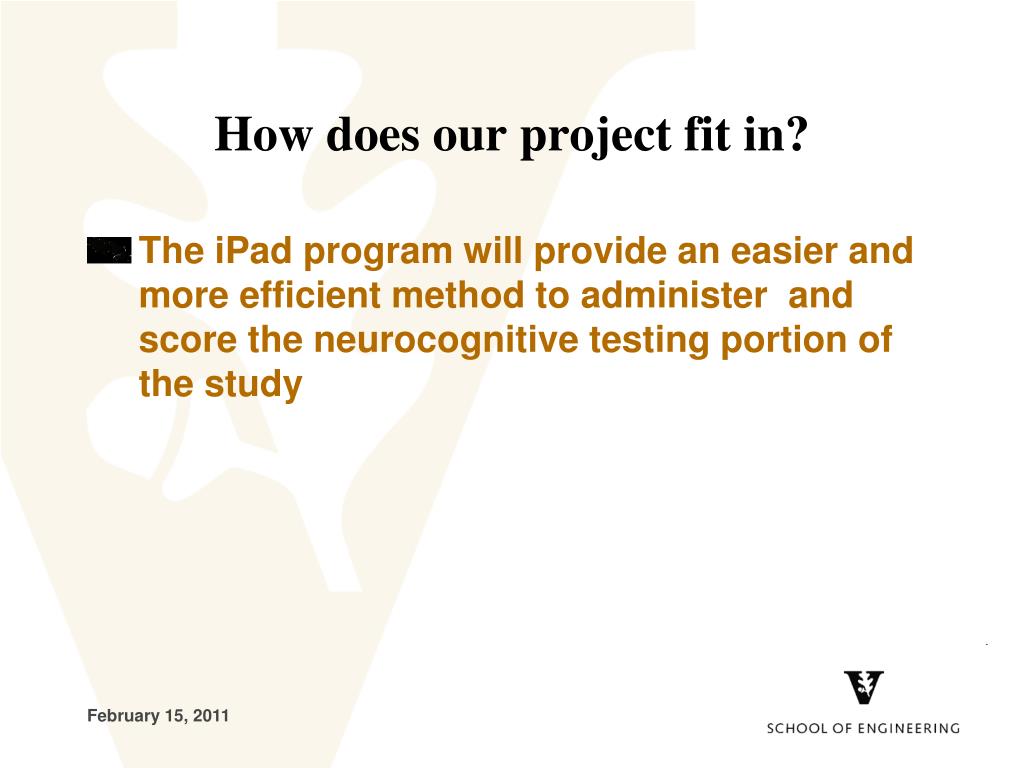 How does our project fit in?

The iPad program will provide an easier and more efficient method to administer and score the neurocognitive testing portion of the study

February 15, 2011

SCHOOL OF ENGINEERING